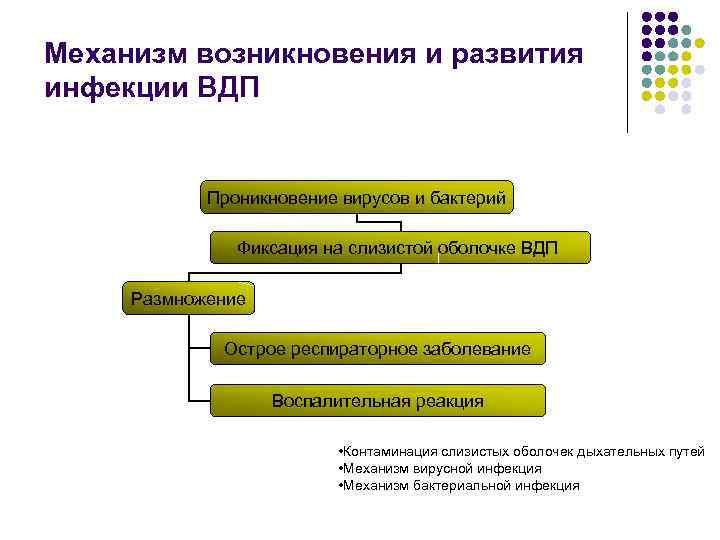 Механизм возникновения и развития инфекции ВДП

Проникновение вирусов и бактерий

Фиксация на слизистой оболочке ВДП

Размножение

Острое респираторное заболевание

Воспалительная реакция

•Контаминация слизистых оболочек дыхательных путей
•Механизм вирусной инфекция
•Механизм бактериальной инфекция